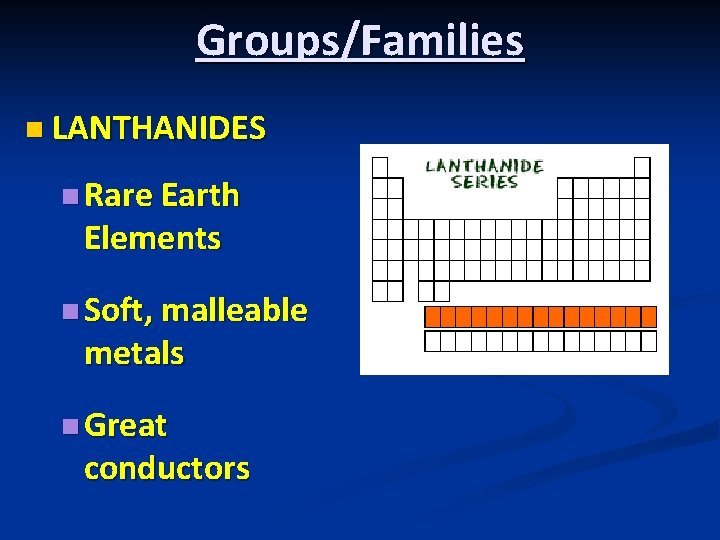 Groups/Families

LANTHANIDES

Rare Earth Elements

Soft, malleable metals

Great conductors

LANTHANIDE SERIES